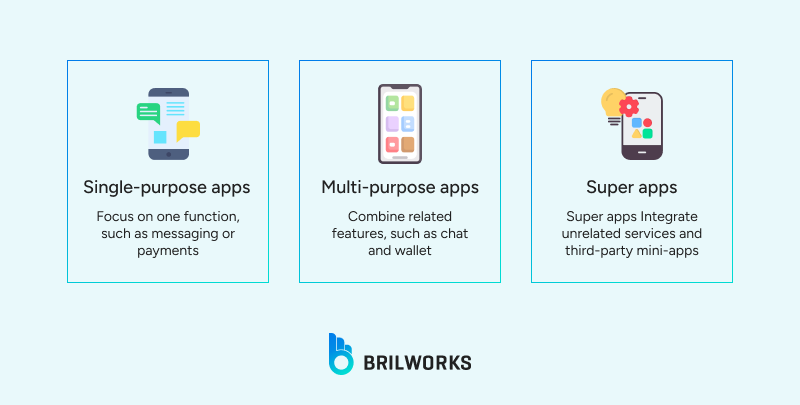 Single-purpose apps

Focus on one function, such as messaging or payments

Multi-purpose apps

Combine related features, such as chat and wallet

Super apps

Super apps Integrate unrelated services and third-party mini-apps

BRILWORKS